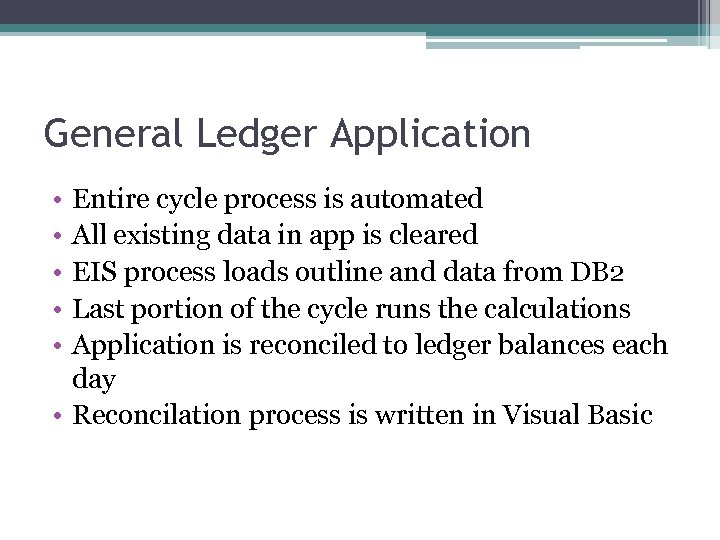 General Ledger Application

• Entire cycle process is automated
• All existing data in app is cleared
• EIS process loads outline and data from DB2
• Last portion of the cycle runs the calculations
• Application is reconciled to ledger balances each day
• Reconcilation process is written in Visual Basic